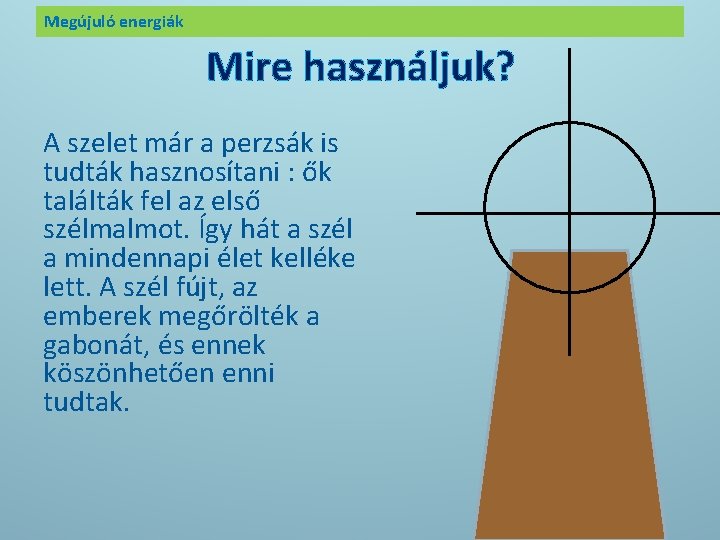 Megújuló energiák

Mire használjuk?

A szelet már a perzsák is tudták hasznosítani : ők találták fel az első szélmalmot. Így hát a szél a mindennapi élet kelléke lett. A szél fújt, az emberek megőrölték a gabonát, és ennek köszönhetően enni tudtak.